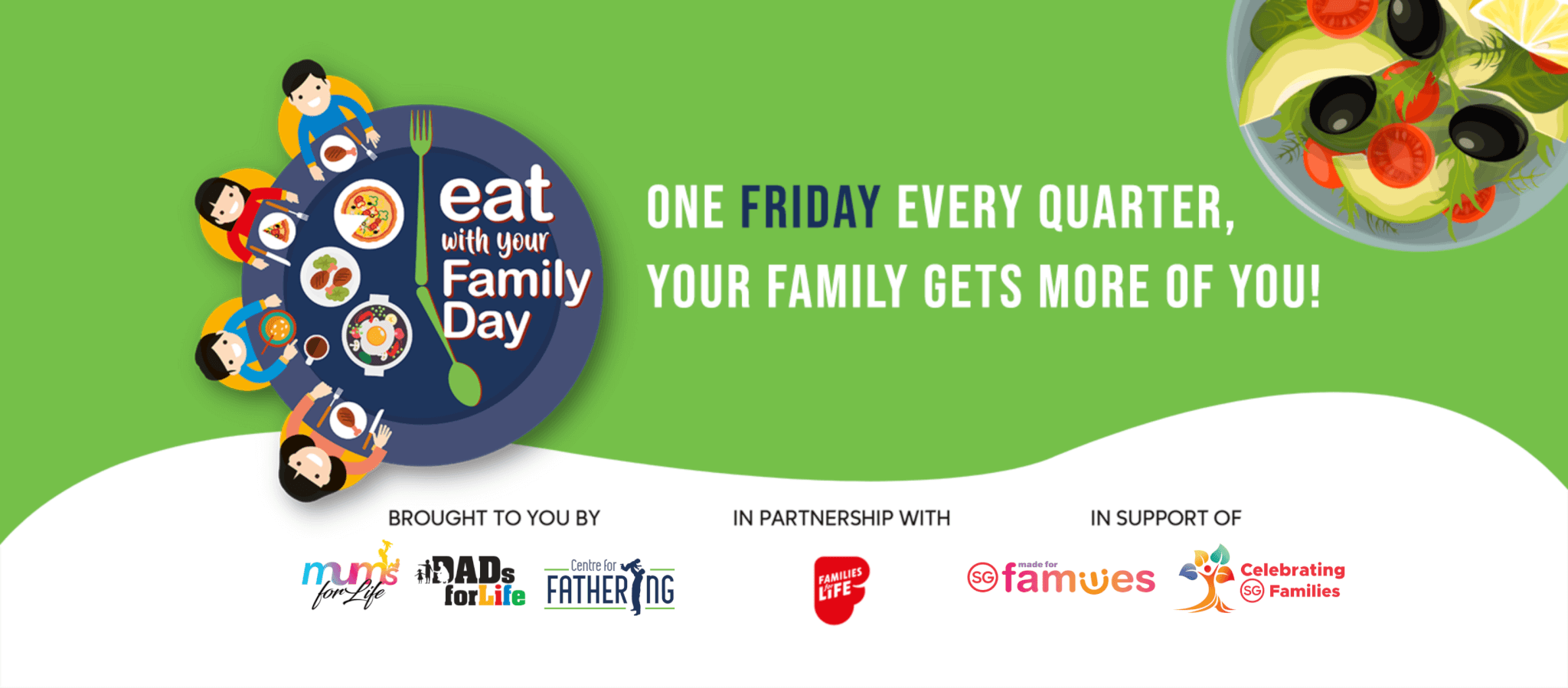 eat with your Family Day

ONE FRIDAY EVERY QUARTER, YOUR FAMILY GETS MORE OF YOU!

BROUGHT TO YOU BY

mums for Life

DADs for Life

Centre for FATHERING

IN PARTNERSHIP WITH

FAMILIES for LIFE

IN SUPPORT OF

SG made for families

Celebrating SG Families